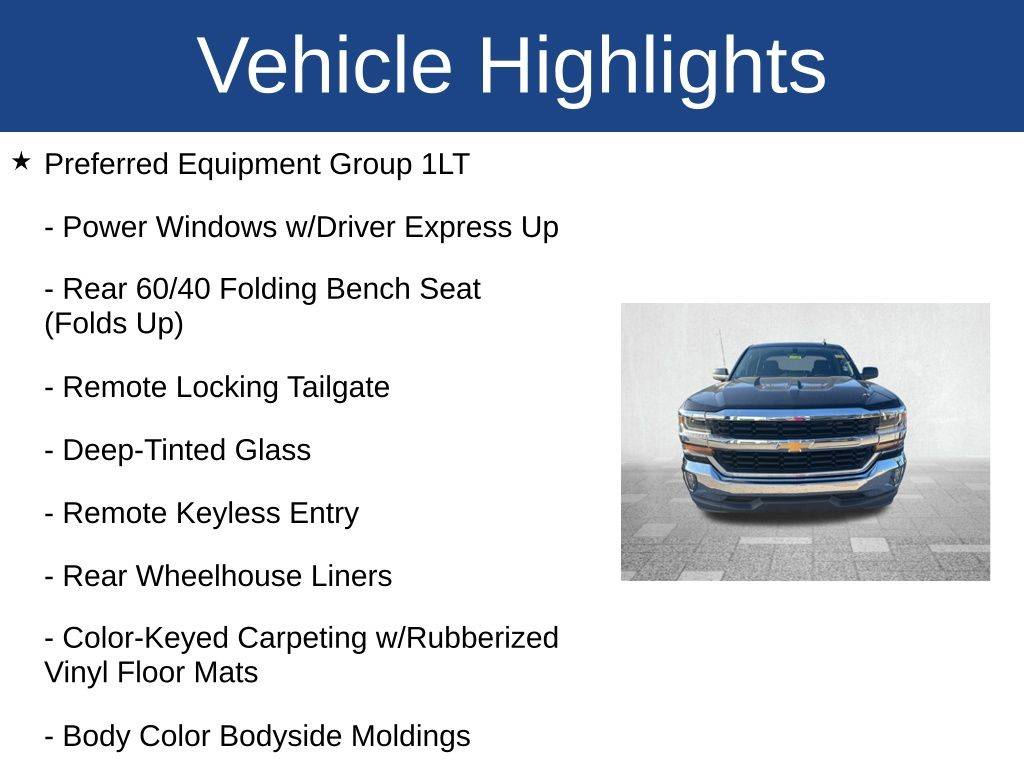 Vehicle Highlights

★ Preferred Equipment Group 1LT

- Power Windows w/Driver Express Up

- Rear 60/40 Folding Bench Seat (Folds Up)

- Remote Locking Tailgate

- Deep-Tinted Glass

- Remote Keyless Entry

- Rear Wheelhouse Liners

- Color-Keyed Carpeting w/Rubberized Vinyl Floor Mats

- Body Color Bodyside Moldings